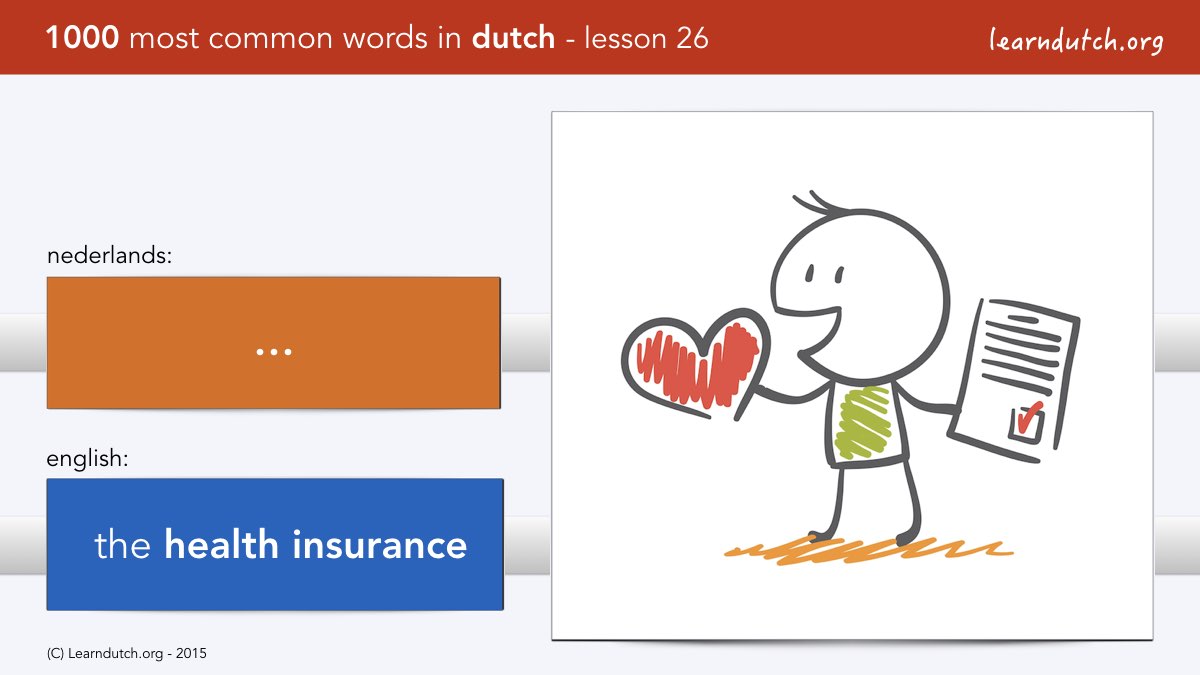 1000 most common words in dutch - lesson 26

learndutch.org

nederlands:

...

english:

the health insurance

(C) Learndutch.org - 2015